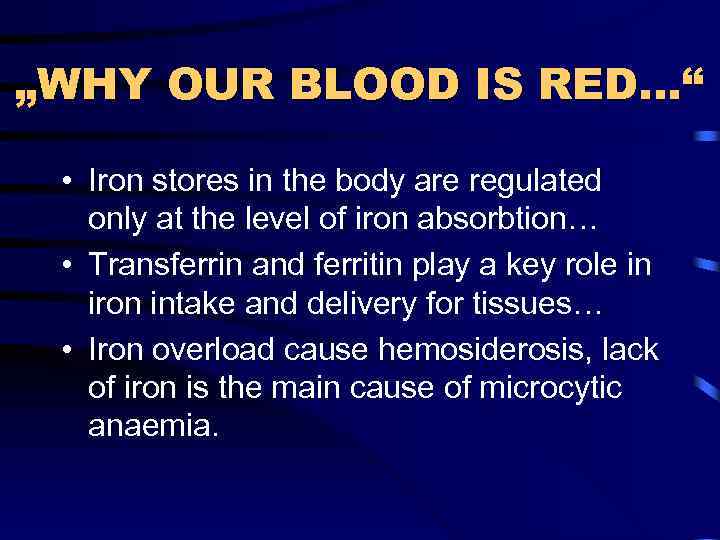 „WHY OUR BLOOD IS RED...“

• Iron stores in the body are regulated only at the level of iron absorbtion…

• Transferrin and ferritin play a key role in iron intake and delivery for tissues…

• Iron overload cause hemosiderosis, lack of iron is the main cause of microcytic anaemia.